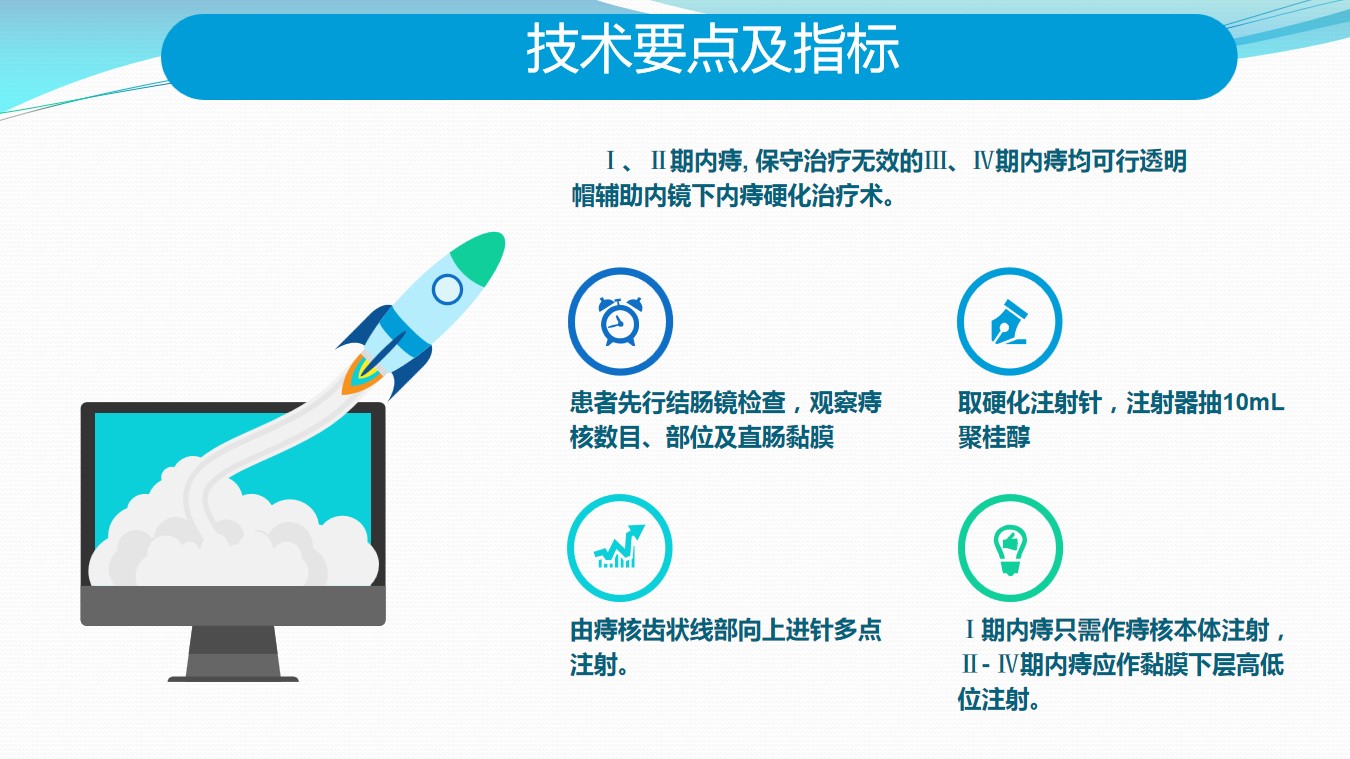 技术要点及指标

Ⅰ、Ⅱ期内痔, 保守治疗无效的Ⅲ、Ⅳ期内痔均可行透明帽辅助内镜下内痔硬化治疗术。

患者先行结肠镜检查，观察痔核数目、部位及直肠黏膜

取硬化注射针，注射器抽10mL聚桂醇

由痔核齿状线部向上进针多点注射。

Ⅰ期内痔只需作痔核本体注射，Ⅱ- Ⅳ期内痔应作黏膜下层高低位注射。